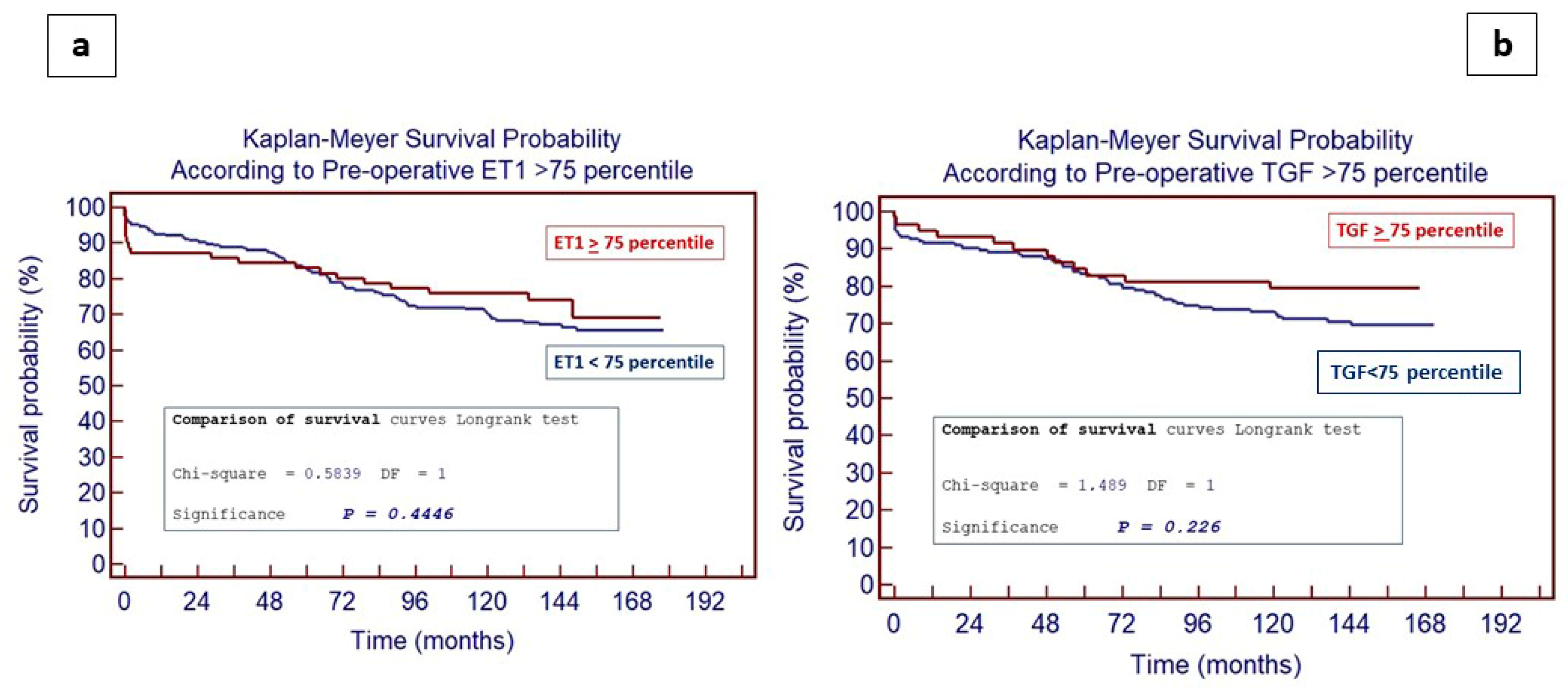 a

Kaplan-Meyer Survival Probability
According to Pre-operative ET1 >75 percentile

Survival probability (%)

100
90
80
70
60
50
40
30
20
10
0

ET1 $\geq$ 75 percentile

ET1 < 75 percentile

Comparison of survival curves Longrank test

Chi-square = 0.5839 DF = 1

Significance P = 0.4446

0 24 48 72 96 120 144 168 192

Time (months)

b

Kaplan-Meyer Survival Probability
According to Pre-operative TGF >75 percentile

Survival probability (%)

100
90
80
70
60
50
40
30
20
10
0

TGF $\geq$ 75 percentile

TGF<75 percentile

Comparison of survival curves Longrank test

Chi-square = 1.489 DF = 1

Significance P = 0.226

0 24 48 72 96 120 144 168 192

Time (months)